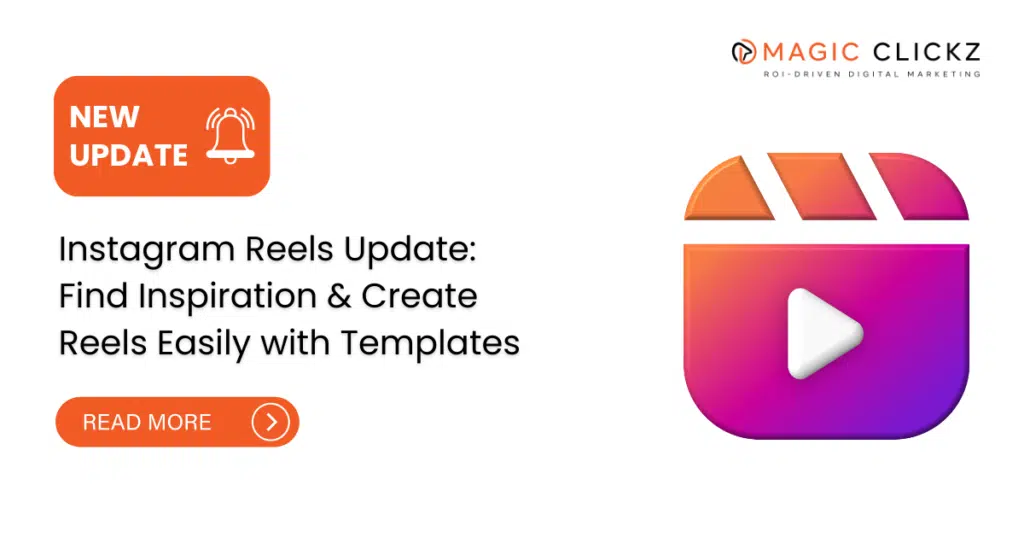 MAGIC CLICKZ
ROI-DRIVEN DIGITAL MARKETING

NEW UPDATE

Instagram Reels Update: Find Inspiration & Create Reels Easily with Templates

READ MORE